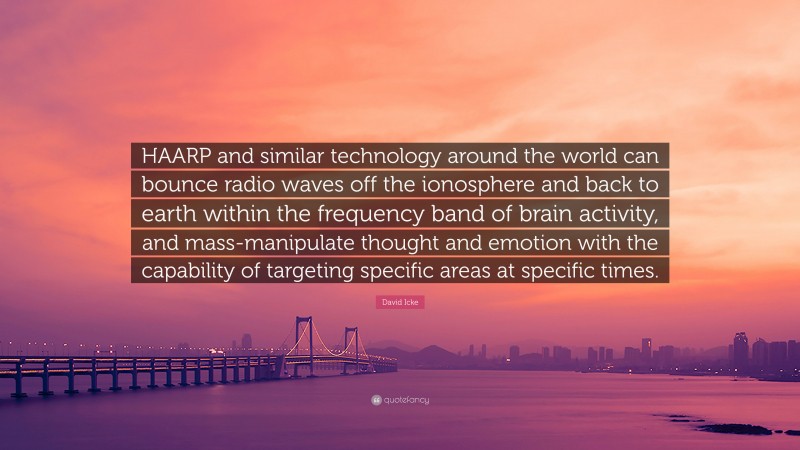 HAARP and similar technology around the world can bounce radio waves off the ionosphere and back to earth within the frequency band of brain activity, and mass-manipulate thought and emotion with the capability of targeting specific areas at specific times.

David Icke

quotefancy